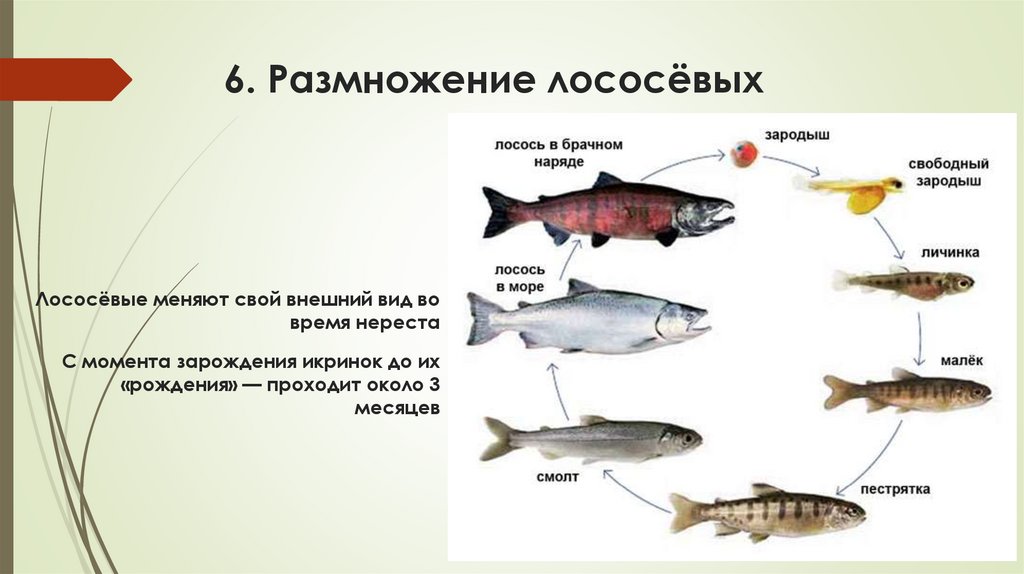 6. Размножение лососёвых

Лососёвые меняют свой внешний вид во время нереста

С момента зарождения икринок до их «рождения» — проходит около 3 месяцев

лосось в брачном наряде

зародыш

свободный зародыш

личинка

малёк

пестрятка

смолт

лосось в море